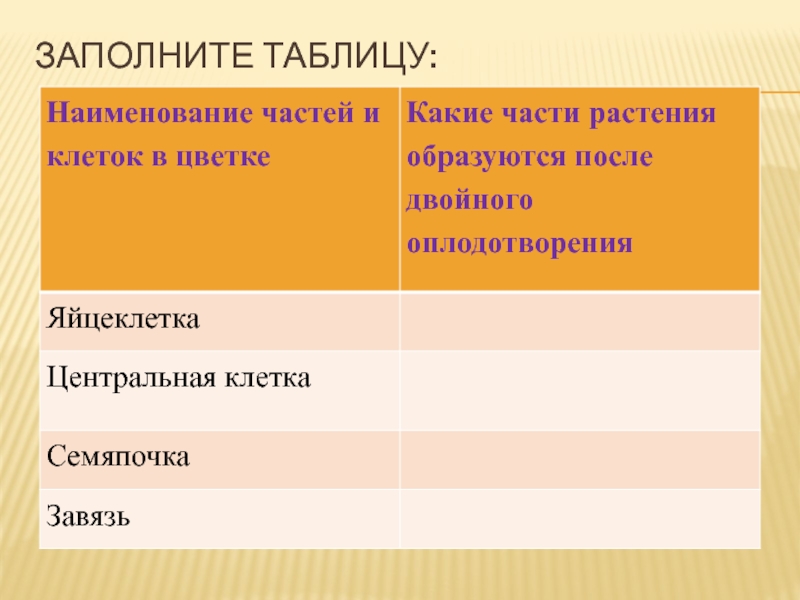 ЗАПОЛНИТЕ ТАБЛИЦУ:

| Наименование частей и клеток в цветке | Какие части растения образуются после двойного оплодотворения |
|---|---|
| Яйцеклетка | |
| Центральная клетка | |
| Семяпочка | |
| Завязь | |